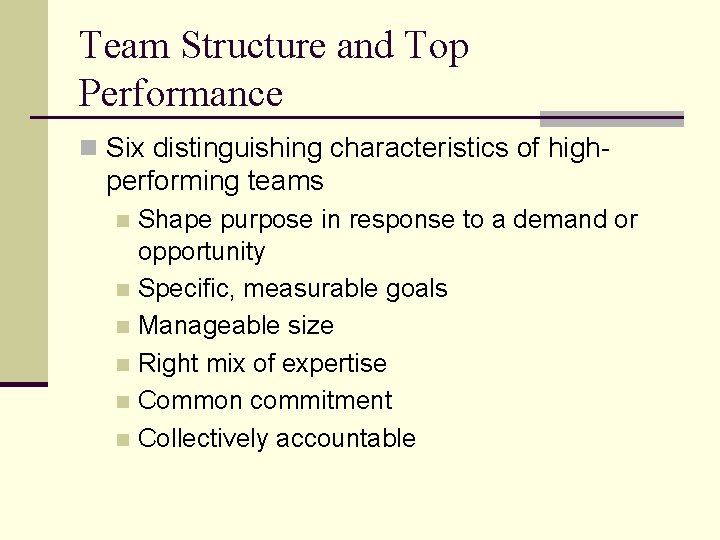 Team Structure and Top Performance

Six distinguishing characteristics of high-performing teams

Shape purpose in response to a demand or opportunity

Specific, measurable goals

Manageable size

Right mix of expertise

Common commitment

Collectively accountable